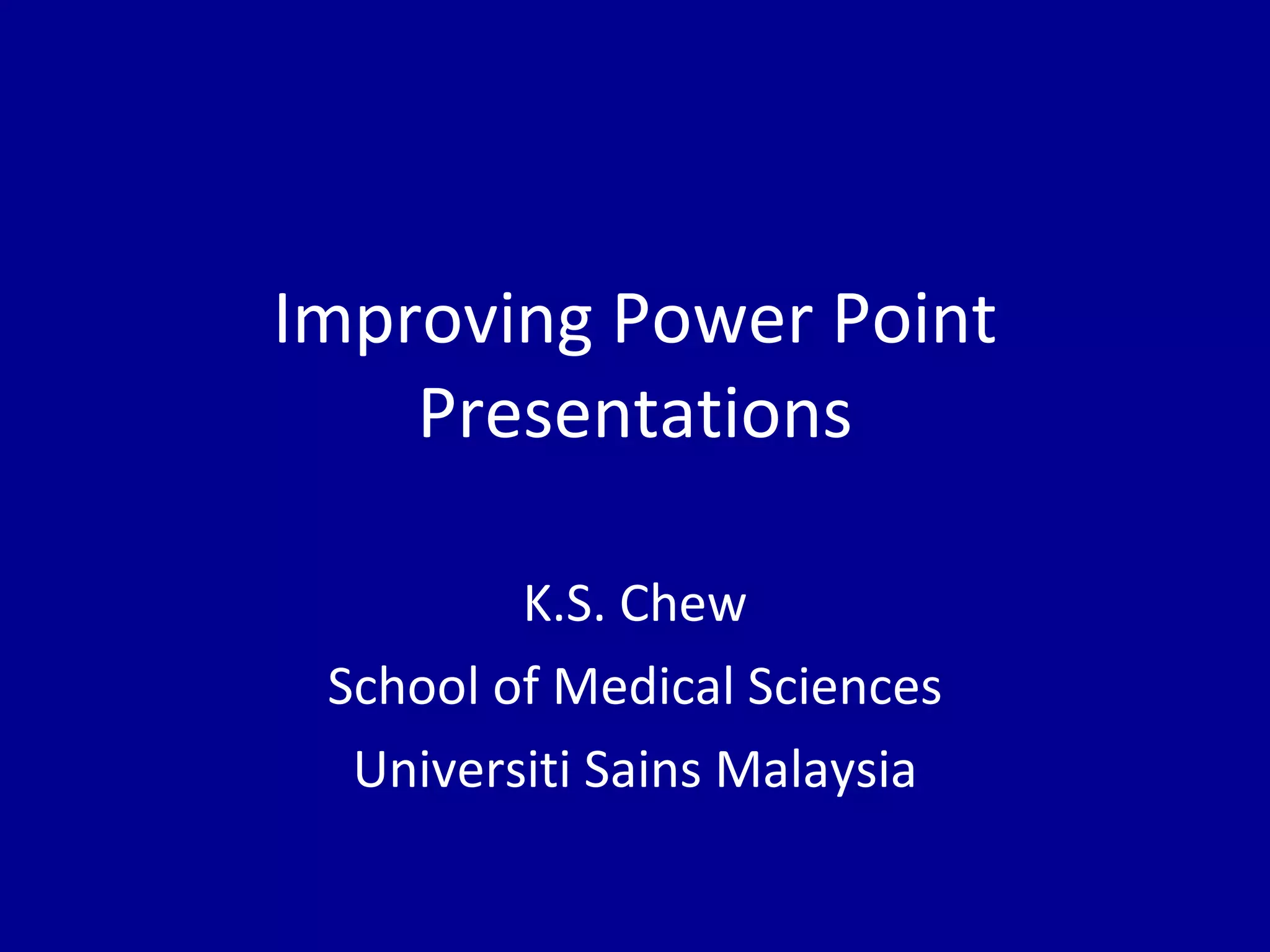 Improving Power Point Presentations

K.S. Chew

School of Medical Sciences

Universiti Sains Malaysia